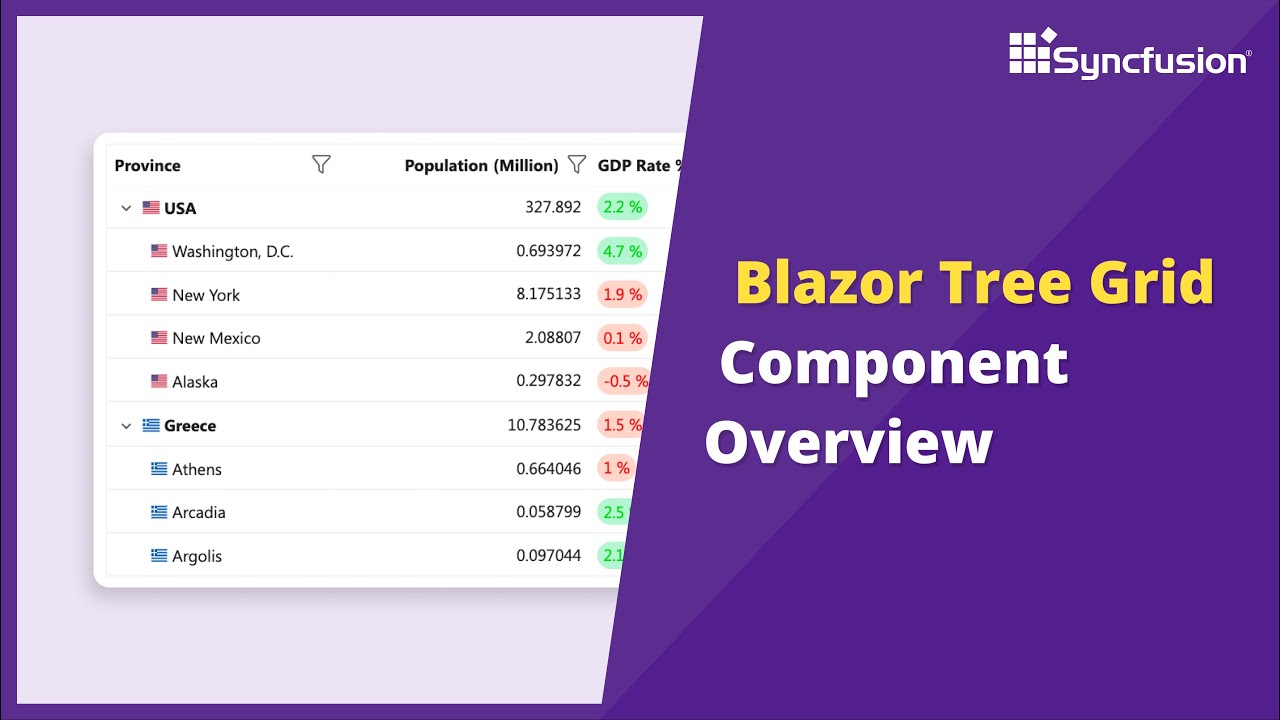 Syncfusion®

| Province | Population (Million) | GDP Rate % |
|---|---|---|
| USA | 327.892 | 2.2 % |
| Washington, D.C. | 0.693972 | 4.7 % |
| New York | 8.175133 | 1.9 % |
| New Mexico | 2.08807 | 0.1 % |
| Alaska | 0.297832 | -0.5 % |
| Greece | 10.783625 | 1.5 % |
| Athens | 0.664046 | 1 % |
| Arcadia | 0.058799 | 2.5 |
| Argolis | 0.097044 | 2.1 |

Blazor Tree Grid Component Overview